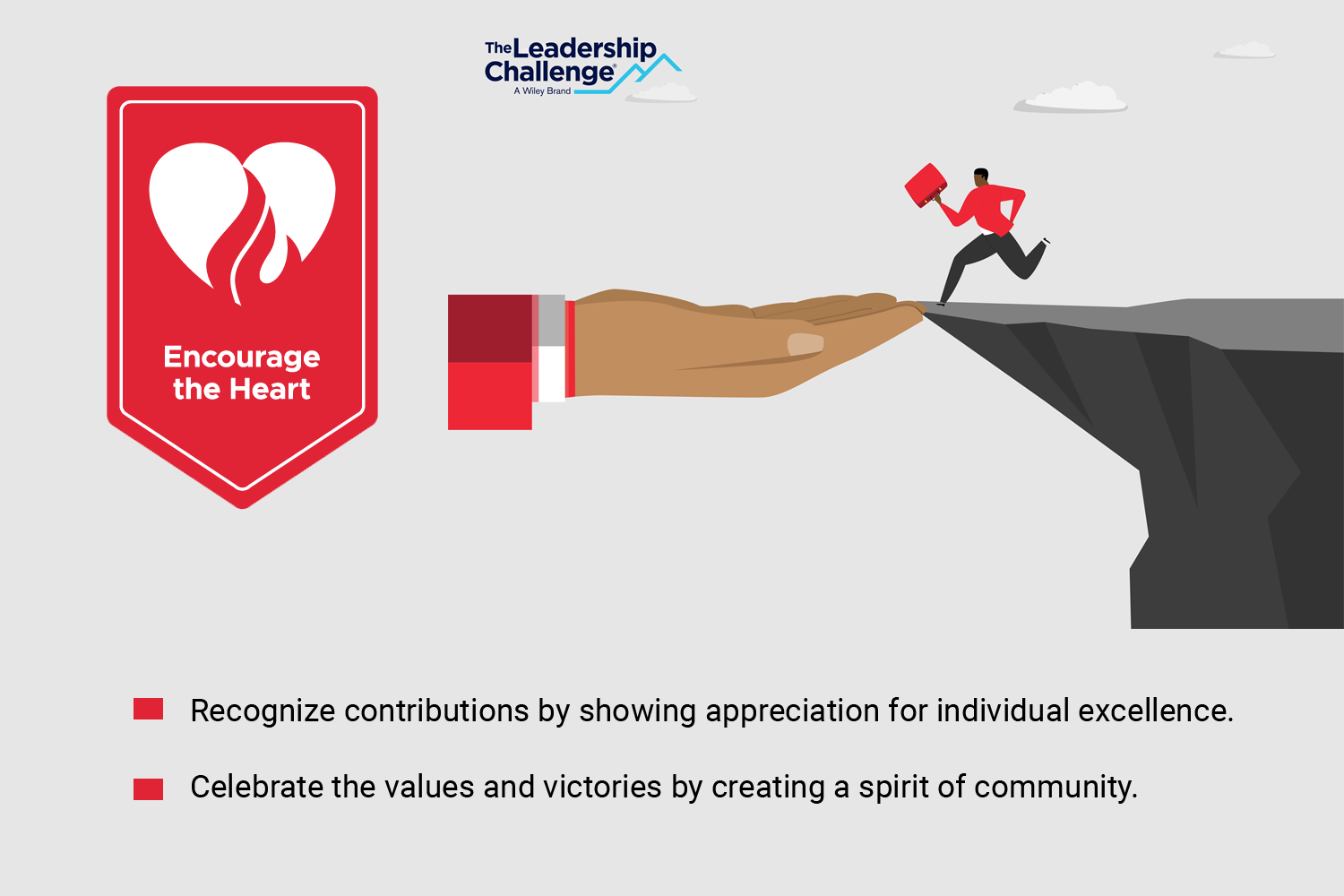 The Leadership Challenge®
A Wiley Brand

Encourage the Heart

Recognize contributions by showing appreciation for individual excellence.

Celebrate the values and victories by creating a spirit of community.